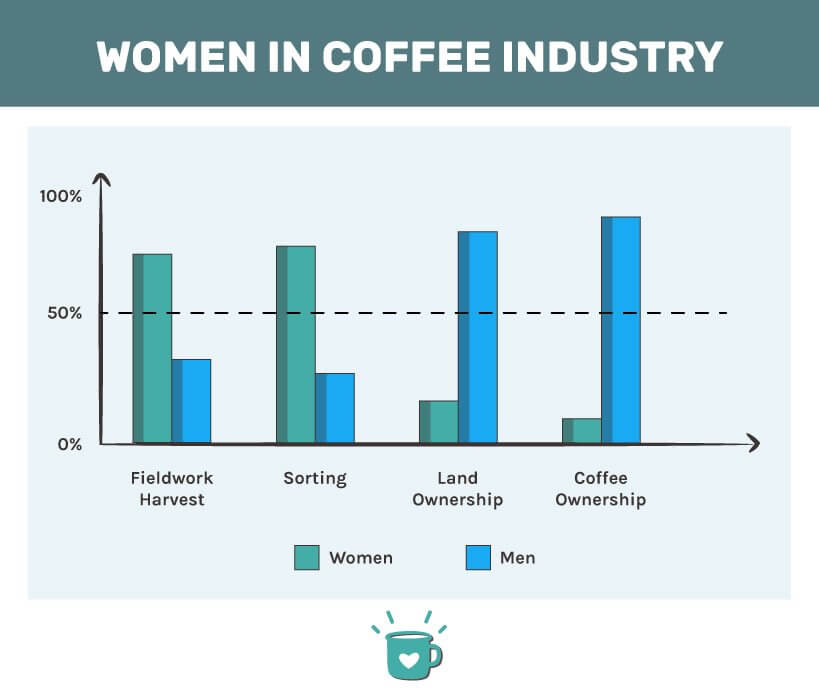 WOMEN IN COFFEE INDUSTRY

100%

50%

0%

Fieldwork Harvest

Sorting

Land Ownership

Coffee Ownership

Women

Men